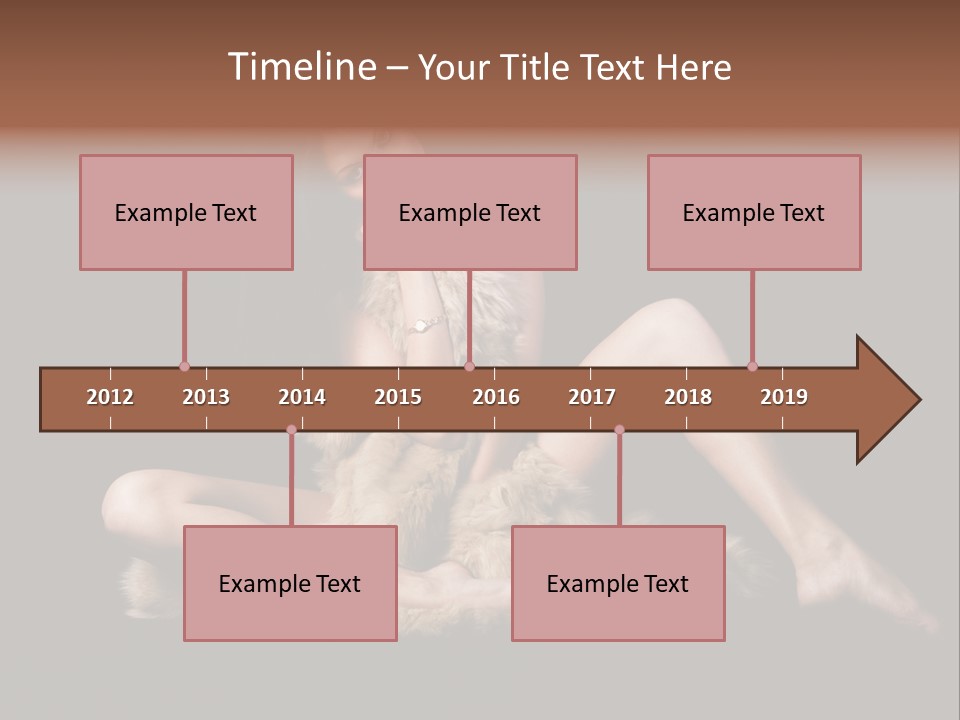 Timeline – Your Title Text Here

Example Text

Example Text

Example Text

2012 2013 2014 2015 2016 2017 2018 2019

Example Text

Example Text